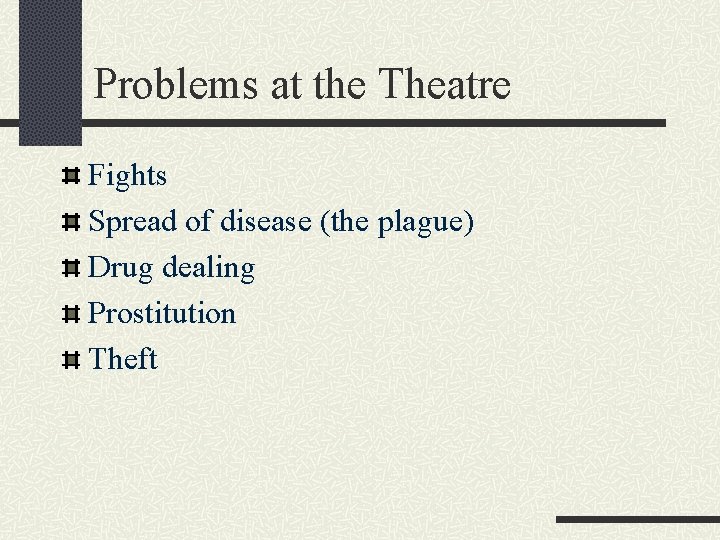 Problems at the Theatre

Fights
Spread of disease (the plague)
Drug dealing
Prostitution
Theft